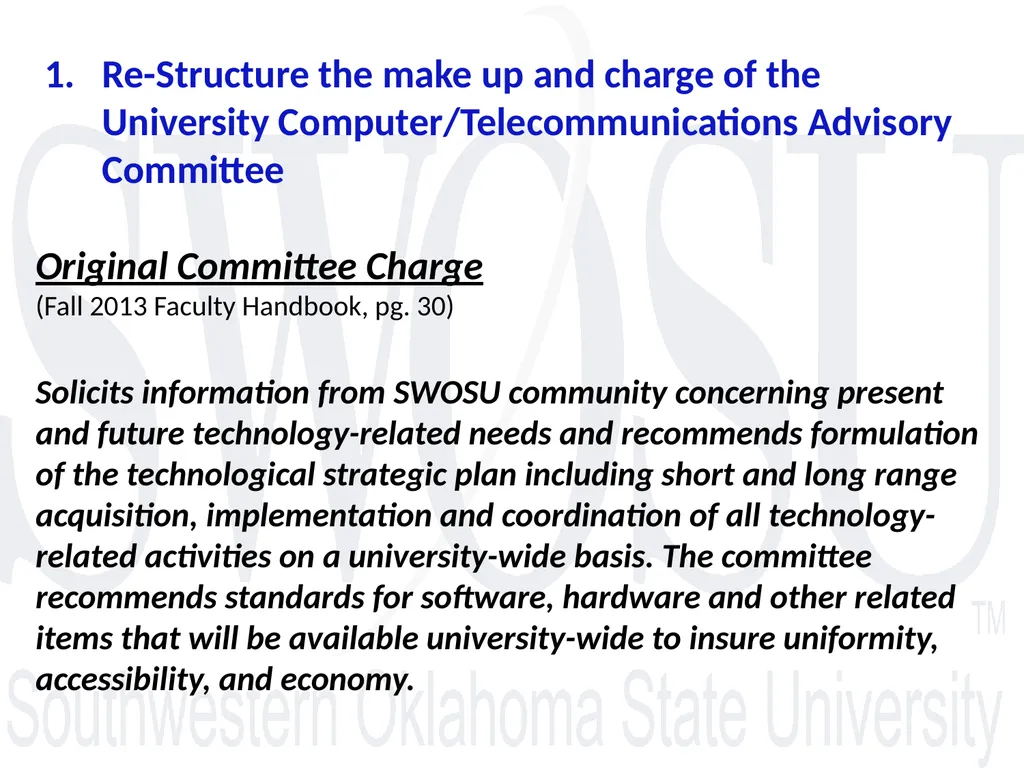 1. Re-Structure the make up and charge of the University Computer/Telecommunications Advisory Committee

Original Committee Charge
(Fall 2013 Faculty Handbook, pg. 30)

Solicits information from SWOSU community concerning present and future technology-related needs and recommends formulation of the technological strategic plan including short and long range acquisition, implementation and coordination of all technology-related activities on a university-wide basis. The committee recommends standards for software, hardware and other related items that will be available university-wide to insure uniformity, accessibility, and economy.

SWOSU
TM
Southwestern Oklahoma State University